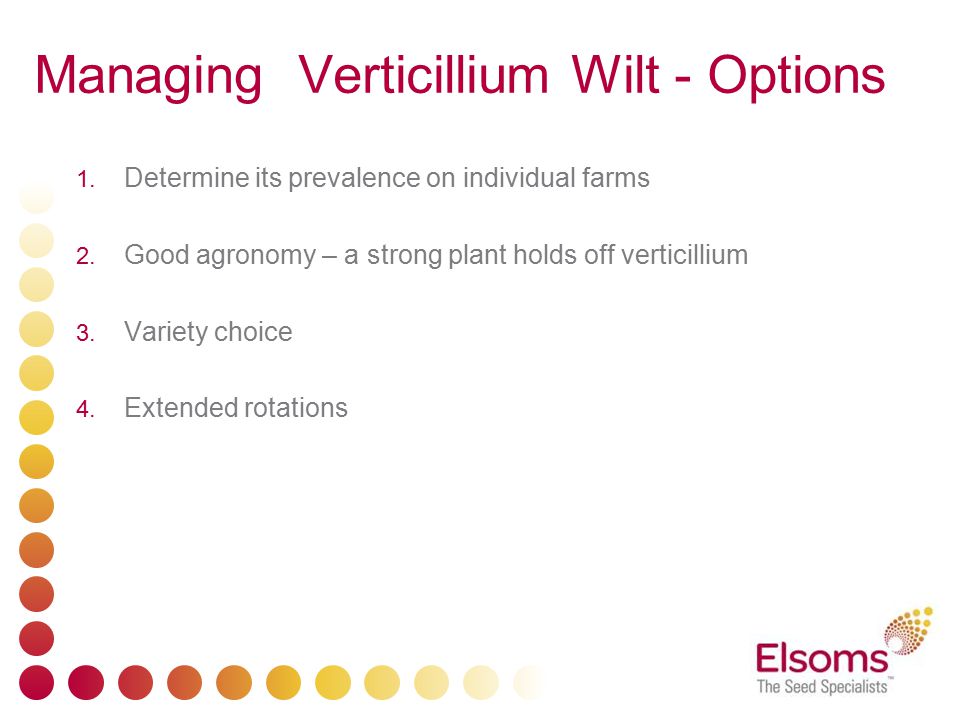 Managing Verticillium Wilt - Options

1. Determine its prevalence on individual farms

2. Good agronomy – a strong plant holds off verticillium

3. Variety choice

4. Extended rotations

Elsoms
The Seed Specialists™